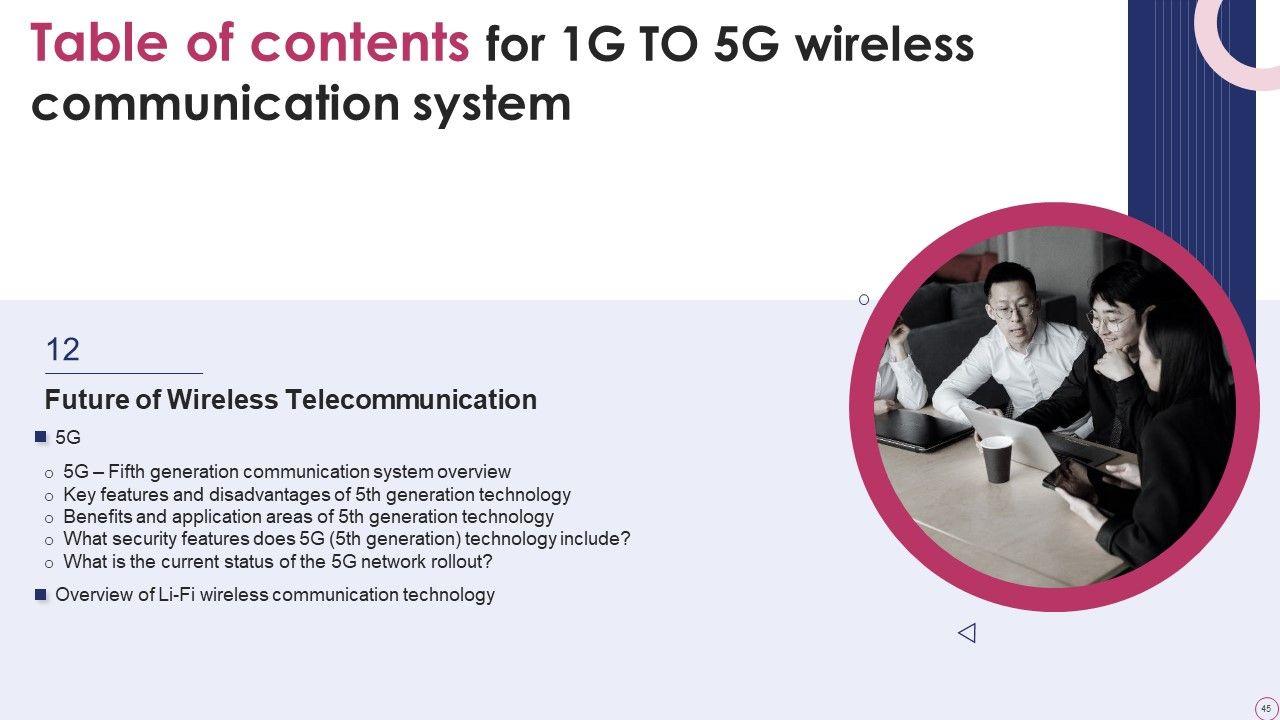 Table of contents for 1G TO 5G wireless communication system

12

Future of Wireless Telecommunication

5G

5G – Fifth generation communication system overview
Key features and disadvantages of 5th generation technology
Benefits and application areas of 5th generation technology
What security features does 5G (5th generation) technology include?
What is the current status of the 5G network rollout?

Overview of Li-Fi wireless communication technology

45